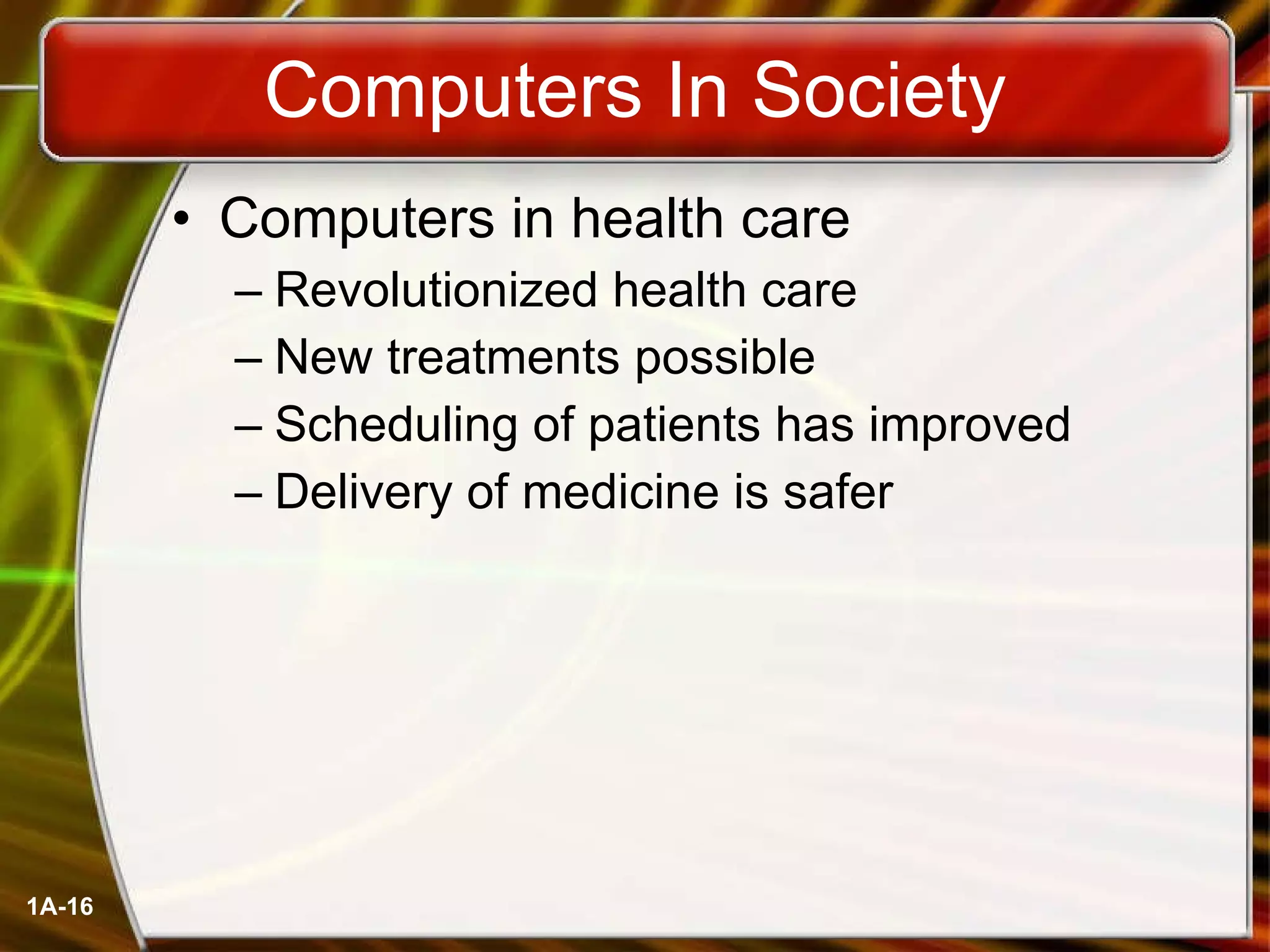 Computers In Society

• Computers in health care
– Revolutionized health care
– New treatments possible
– Scheduling of patients has improved
– Delivery of medicine is safer

1A-16